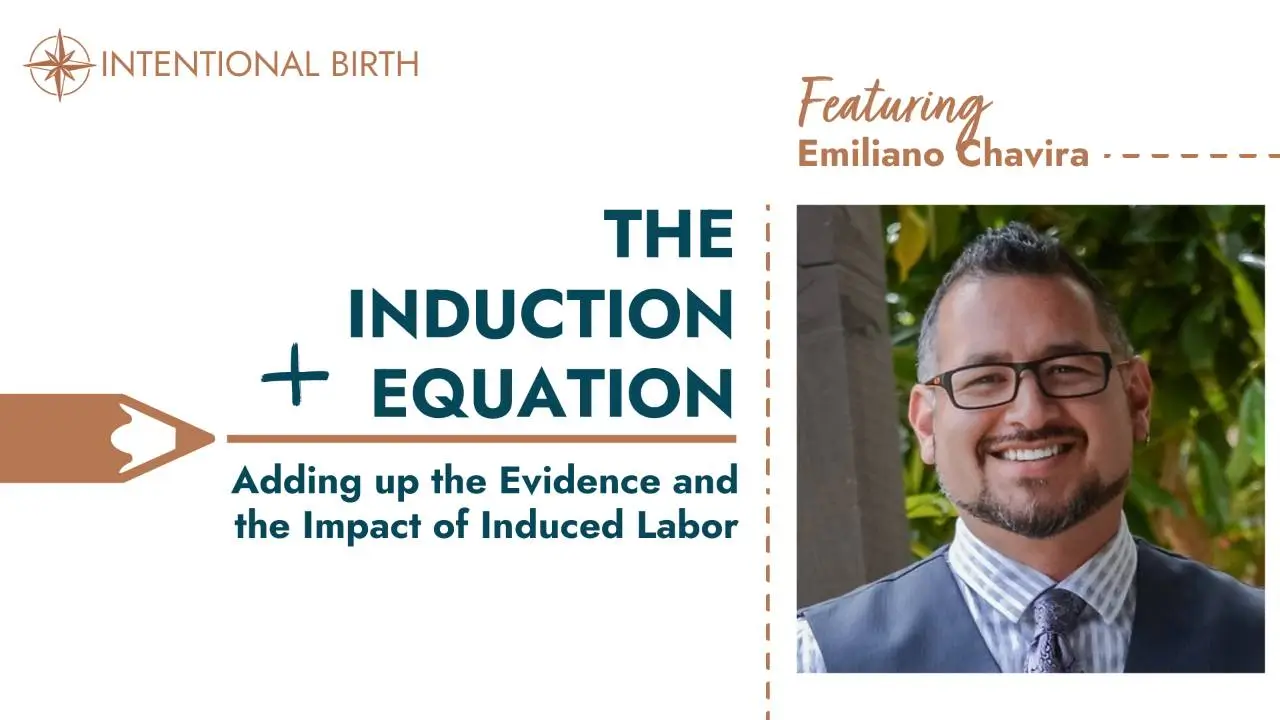 INTENTIONAL BIRTH

Featuring
Emiliano Chavira

THE INDUCTION + EQUATION

Adding up the Evidence and the Impact of Induced Labor